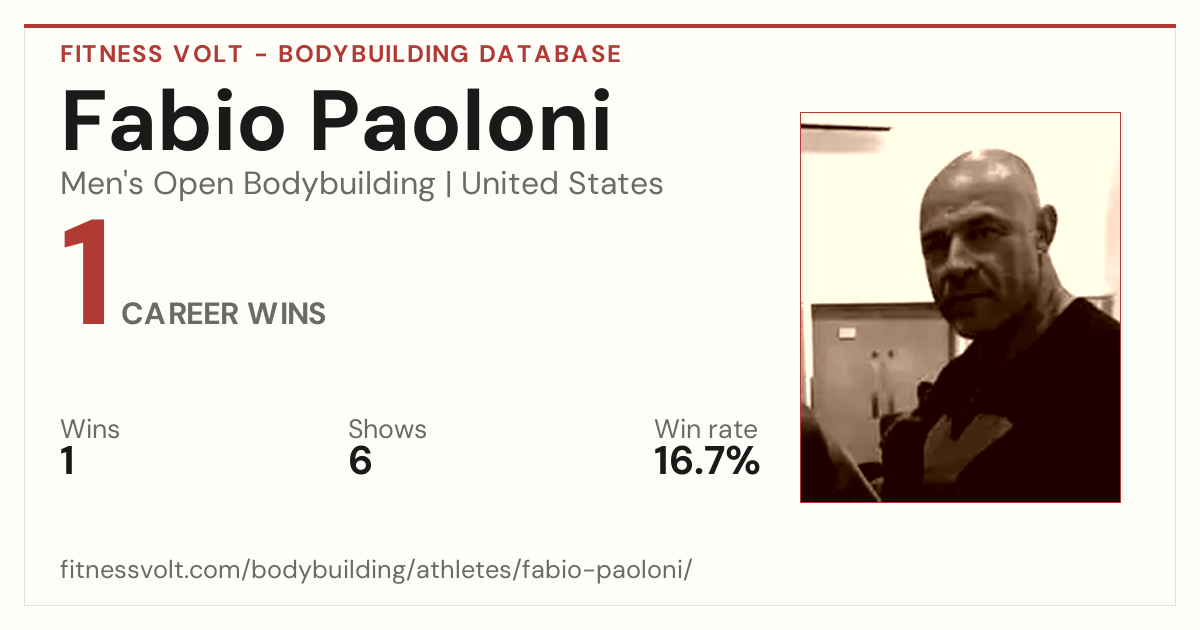 FITNESS VOLT - BODYBUILDING DATABASE

Fabio Paoloni

Men's Open Bodybuilding | United States

1 CAREER WINS

Wins
1

Shows
6

Win rate
16.7%

fitnessvolt.com/bodybuilding/athletes/fabio-paoloni/